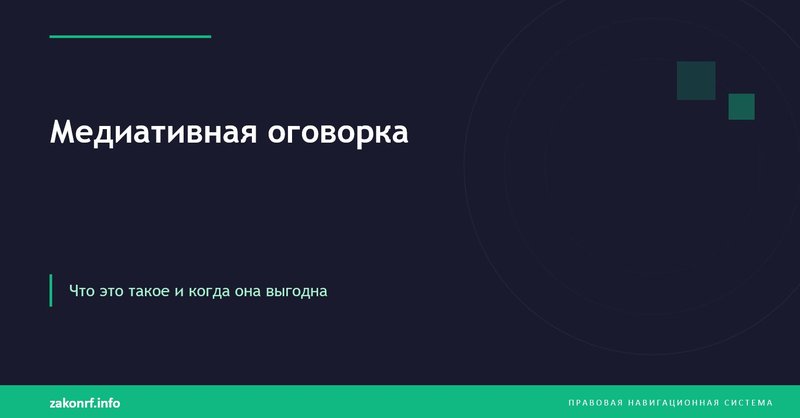 Медиативная оговорка

Что это такое и когда она выгодна

zakonrf.info

ПРАВОВАЯ НАВИГАЦИОННАЯ СИСТЕМА